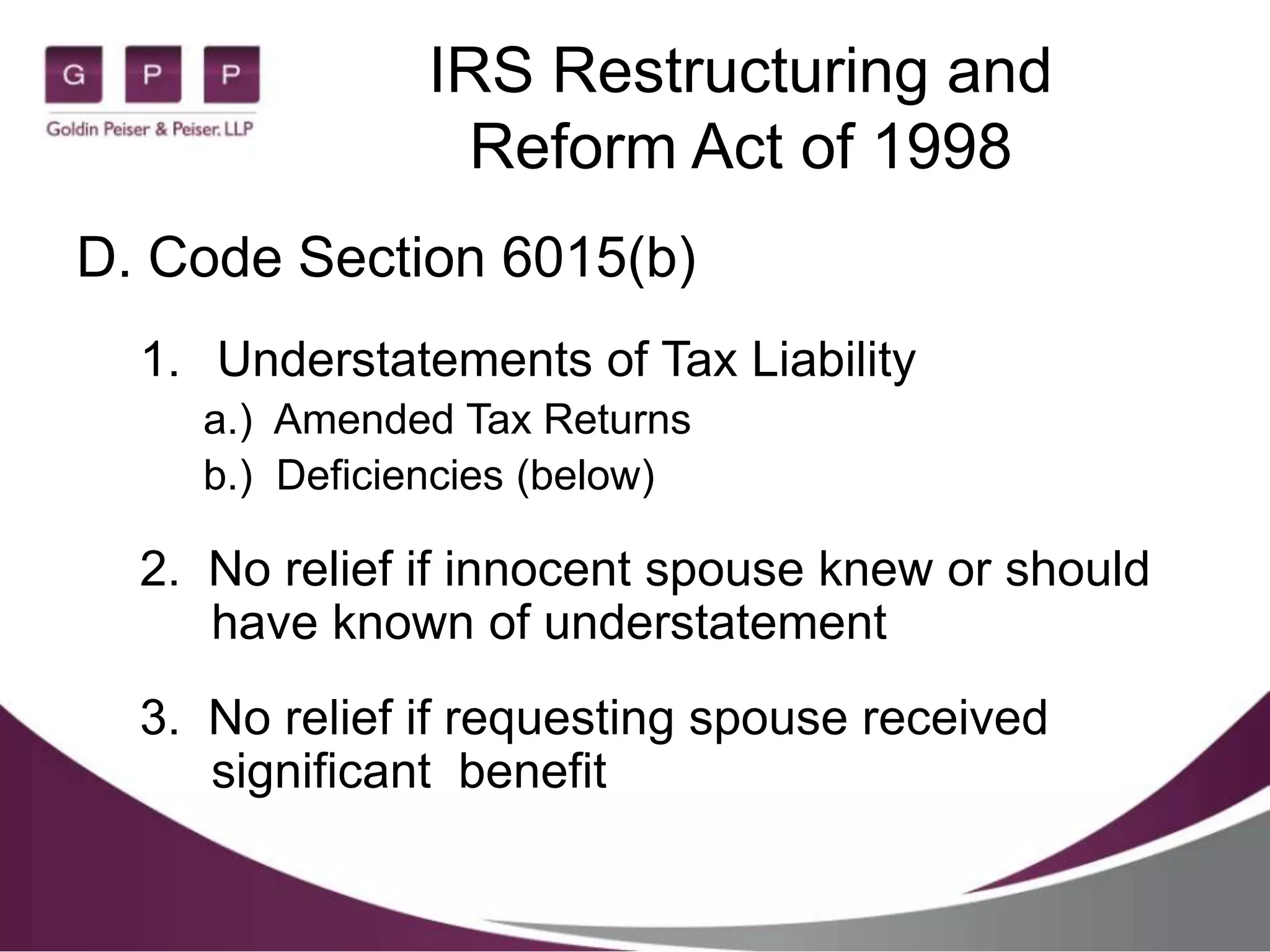 G P P
Goldin Peiser & Peiser, LLP

IRS Restructuring and Reform Act of 1998

D. Code Section 6015(b)

1. Understatements of Tax Liability

a.) Amended Tax Returns

b.) Deficiencies (below)

2. No relief if innocent spouse knew or should have known of understatement

3. No relief if requesting spouse received significant benefit